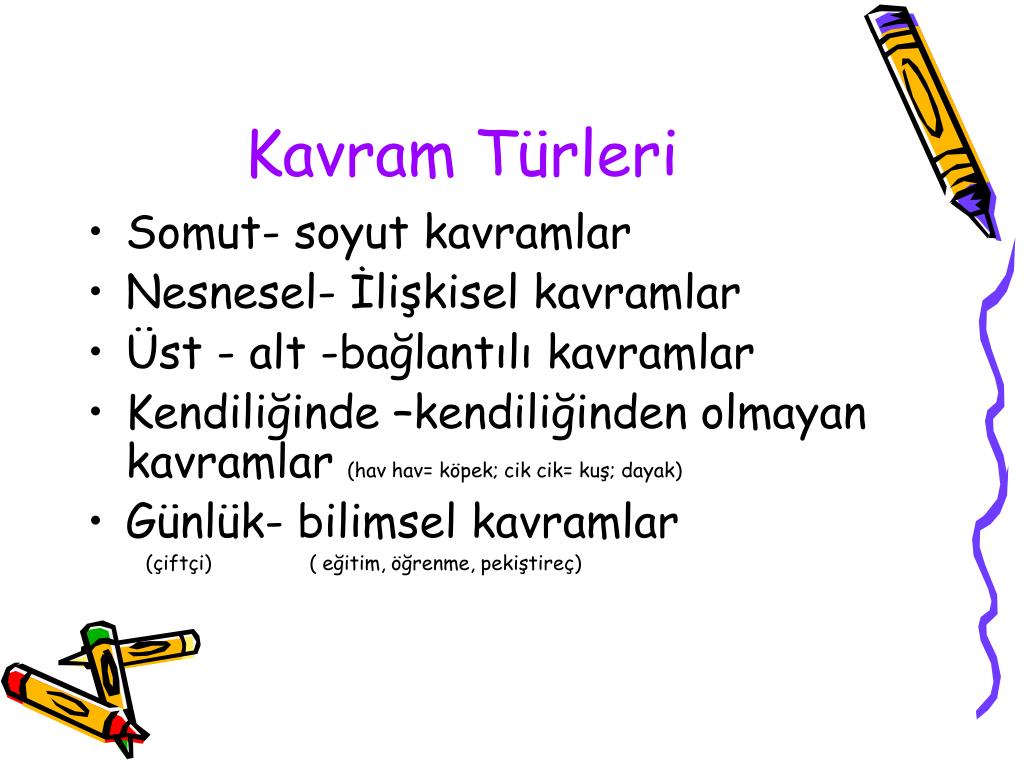 Kavram Türleri

• Somut- soyut kavramlar
• Nesnesel- İlişkisel kavramlar
• Üst - alt -bağlantılı kavramlar
• Kendiliğinde –kendiliğinden olmayan kavramlar (hav hav= köpek; cik cik= kuş; dayak)
• Günlük- bilimsel kavramlar
(çiftçi) ( eğitim, öğrenme, pekiştireç)